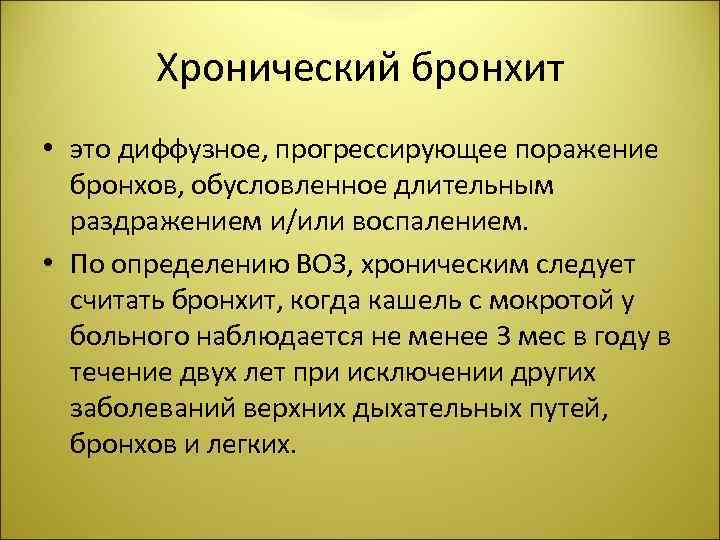 Хронический бронхит

• это диффузное, прогрессирующее поражение бронхов, обусловленное длительным раздражением и/или воспалением.

• По определению ВОЗ, хроническим следует считать бронхит, когда кашель с мокротой у больного наблюдается не менее 3 мес в году в течение двух лет при исключении других заболеваний верхних дыхательных путей, бронхов и легких.